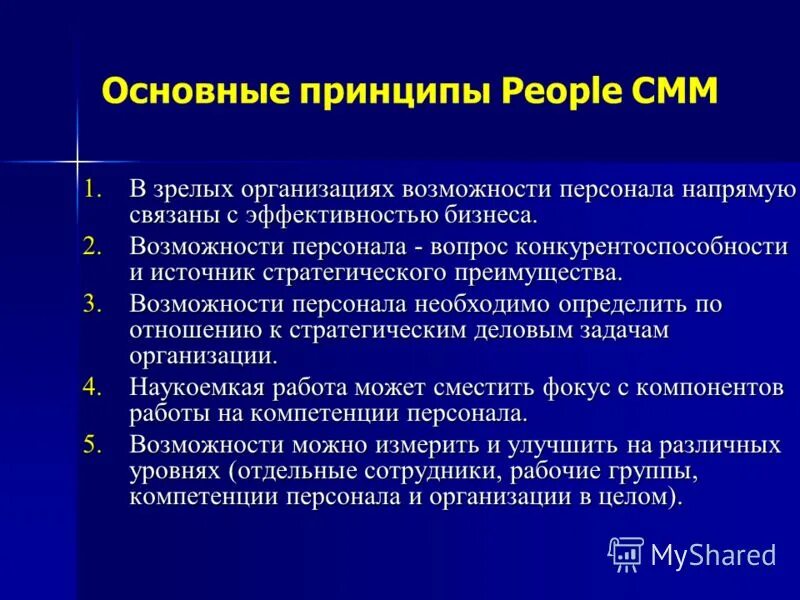 Основные принципы People CMM

1. В зрелых организациях возможности персонала напрямую связаны с эффективностью бизнеса.
2. Возможности персонала - вопрос конкурентоспособности и источник стратегического преимущества.
3. Возможности персонала необходимо определить по отношению к стратегическим деловым задачам организации.
4. Наукоемкая работа может сместить фокус с компонентов работы на компетенции персонала.
5. Возможности можно измерить и улучшить на различных уровнях (отдельные сотрудники, рабочие группы, компетенции персонала и организации в целом).

MyShared